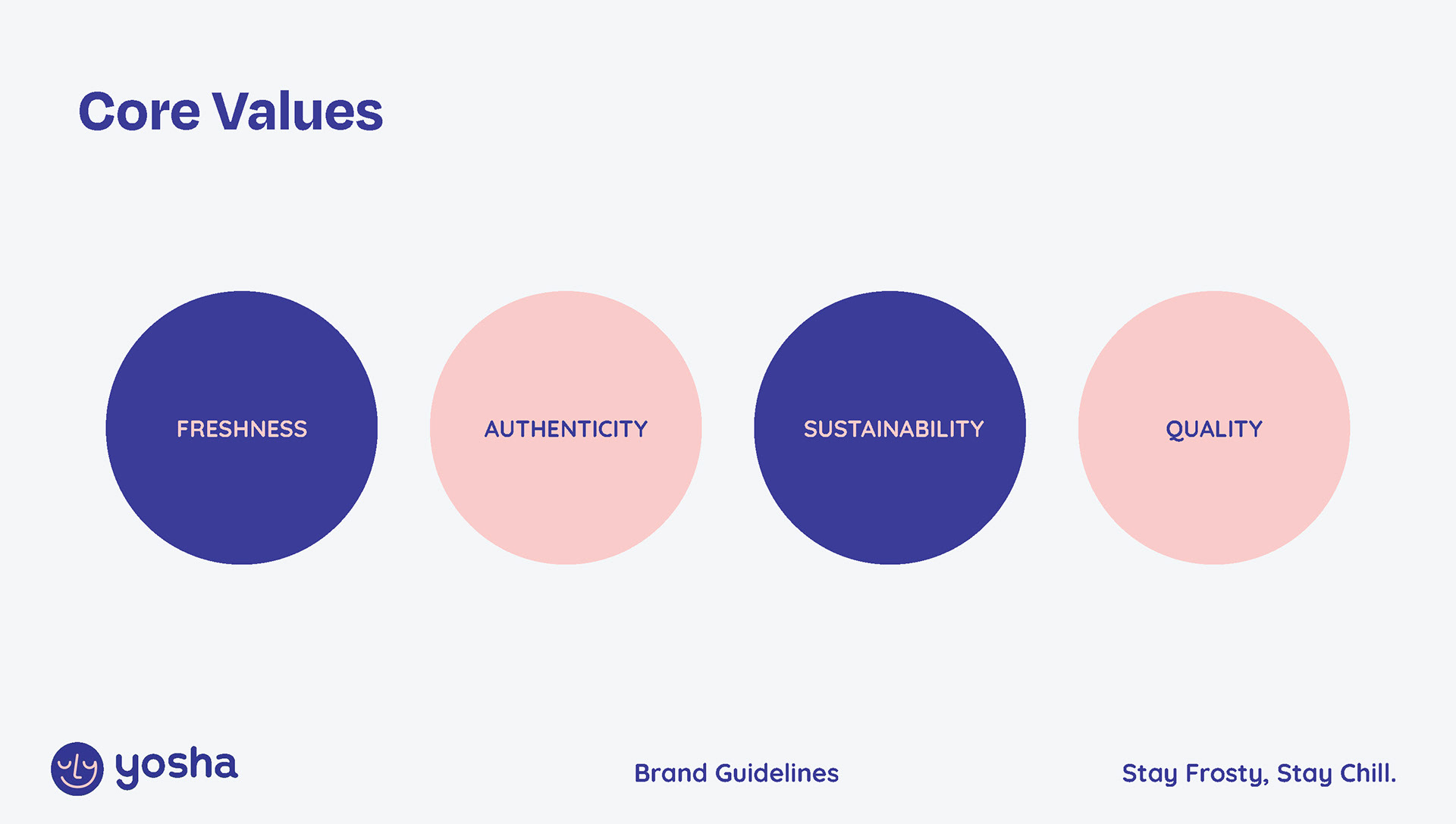 Core Values

FRESHNESS

AUTHENTICITY

SUSTAINABILITY

QUALITY

yosha

Brand Guidelines

Stay Frosty, Stay Chill.